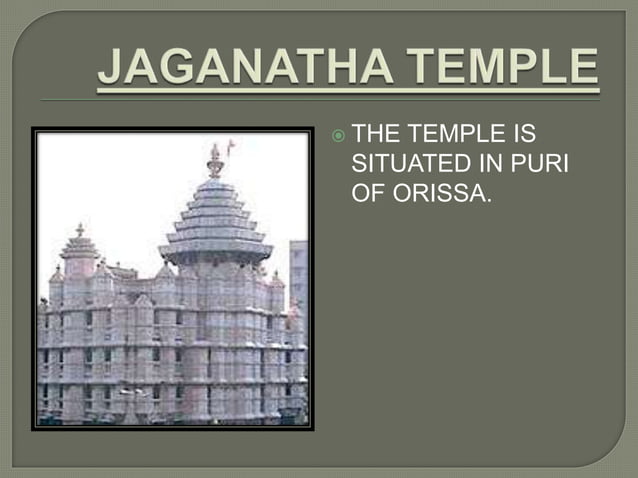 JAGANATHA TEMPLE

THE TEMPLE IS SITUATED IN PURI OF ORISSA.